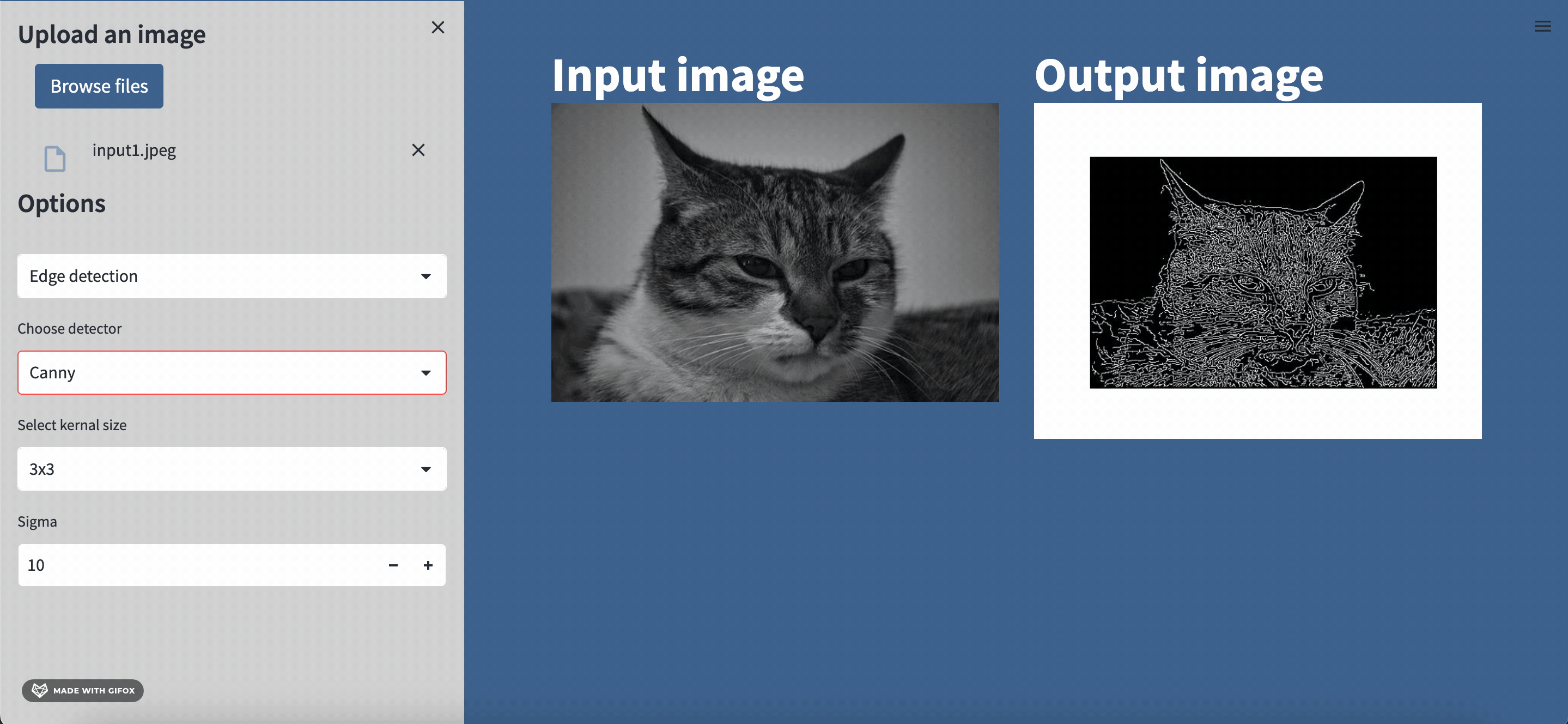 Upload an image

Browse files

input1.jpeg

Options

Edge detection

Choose detector

Canny

Select kernal size

3x3

Sigma

10

MADE WITH GIFOX

Input image

Output image